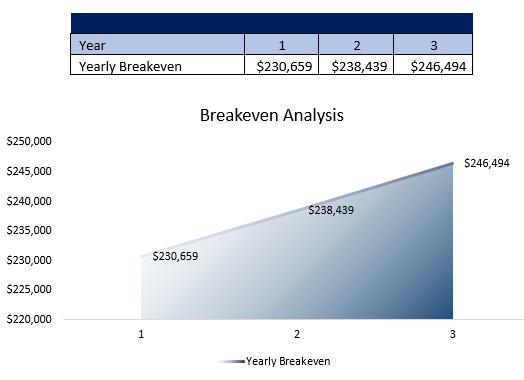 | Year | 1 | 2 | 3 |
|---|---|---|---|
| Yearly Breakeven | \$230,659 | \$238,439 | \$246,494 |

Breakeven Analysis

\$250,000
\$245,000
\$240,000
\$235,000
\$230,000
\$225,000
\$220,000

\$230,659
\$238,439
\$246,494

1
2
3

Yearly Breakeven